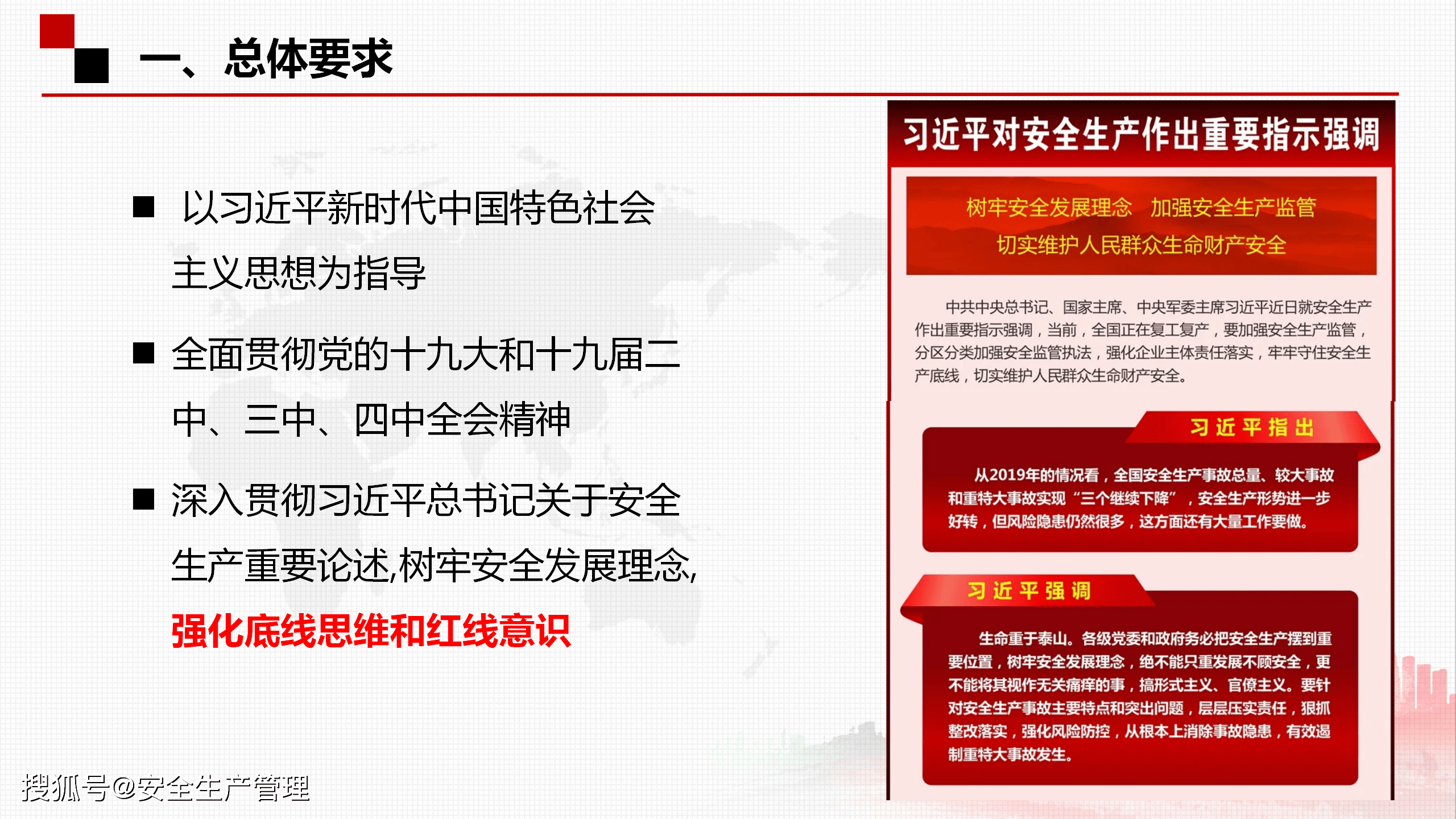 一、总体要求

■ 以习近平新时代中国特色社会主义思想为指导

■ 全面贯彻党的十九大和十九届二中、三中、四中全会精神

■ 深入贯彻习近平总书记关于安全生产重要论述,树牢安全发展理念,强化底线思维和红线意识

习近平对安全生产作出重要指示强调

树牢安全发展理念 加强安全生产监管
切实维护人民群众生命财产安全

中共中央总书记、国家主席、中央军委主席习近平近日就安全生产作出重要指示强调，当前，全国正在复工复产，要加强安全生产监管，分区分类加强安全监管执法，强化企业主体责任落实，牢牢守住安全生产底线，切实维护人民群众生命财产安全。

习近平指出

从2019年的情况看，全国安全生产事故总量、较大事故和重特大事故实现“三个继续下降”，安全生产形势进一步好转，但风险隐患仍然很多，这方面还有大量工作要做。

习近平强调

生命重于泰山。各级党委和政府务必把安全生产摆到重要位置，树牢安全发展理念，绝不能只重发展不顾安全，更不能将其视作无关痛痒的事，搞形式主义、官僚主义。要针对安全生产事故主要特点和突出问题，层层压实责任，狠抓整改落实，强化风险防控，从根本上消除事故隐患，有效遏制重特大事故发生。

搜狐号@安全生产管理